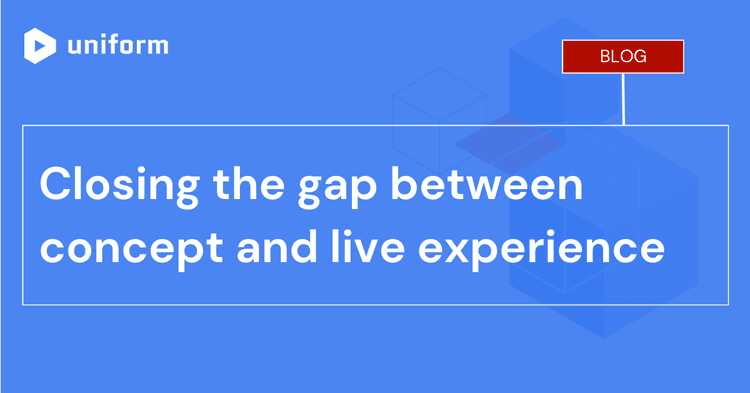 uniform

BLOG

Closing the gap between concept and live experience